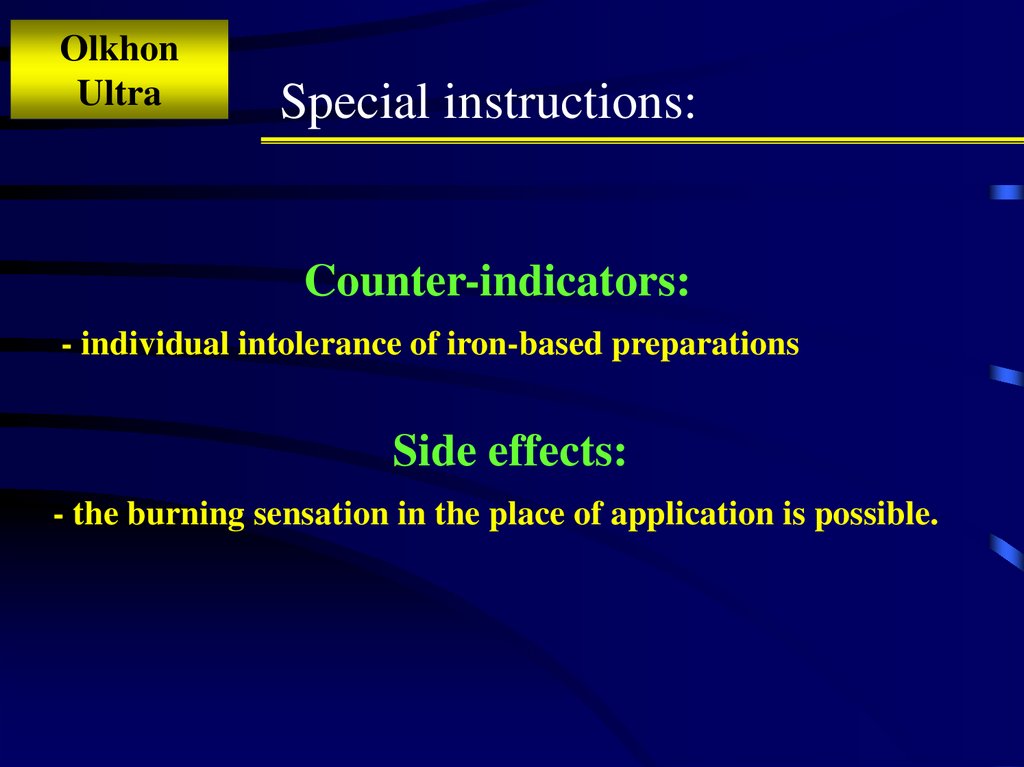 Olkhon Ultra

Special instructions:

Counter-indicators:

- individual intolerance of iron-based preparations

Side effects:

- the burning sensation in the place of application is possible.